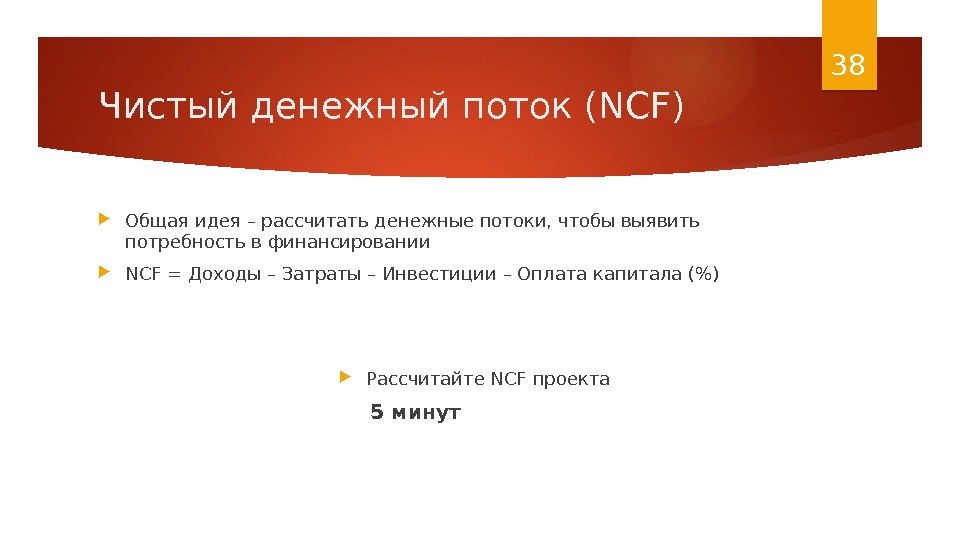 38

Чистый денежный поток (NCF)

Общая идея – рассчитать денежные потоки, чтобы выявить потребность в финансировании

NCF = Доходы – Затраты – Инвестиции – Оплата капитала (%)

Рассчитайте NCF проекта

5 минут